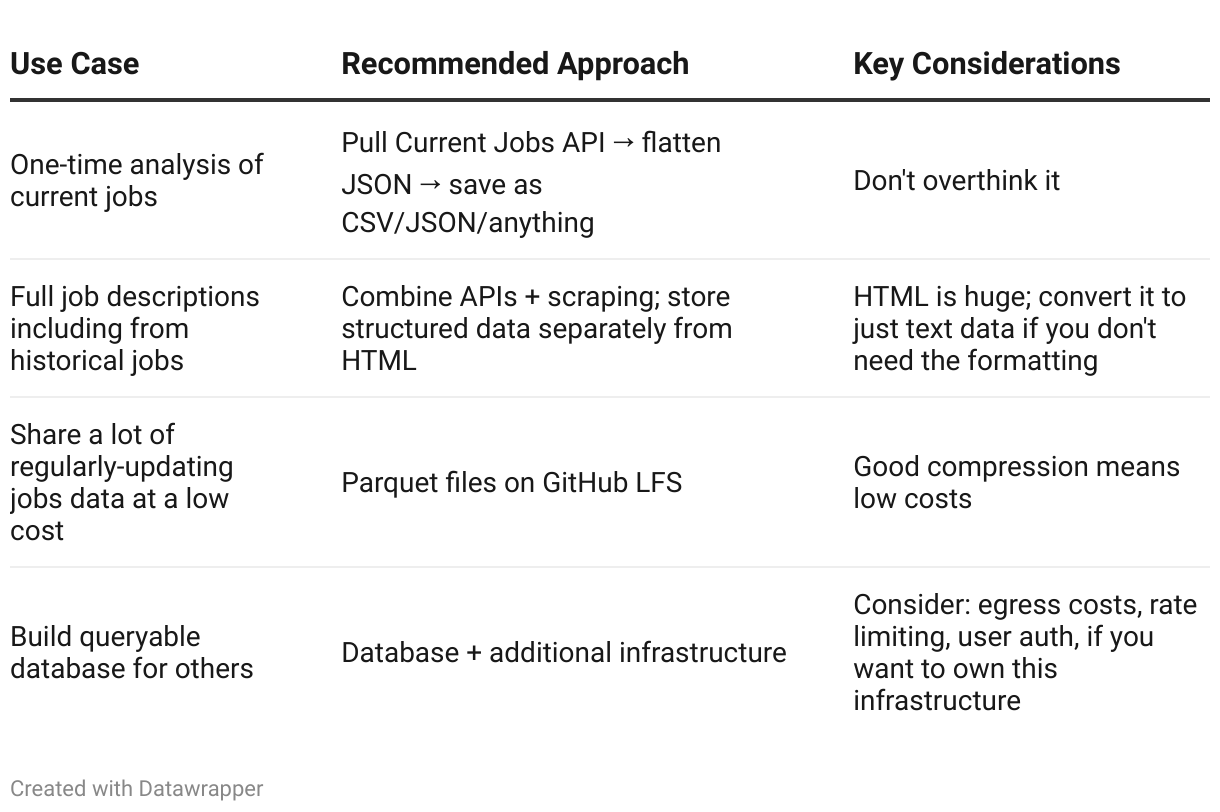 | Use Case | Recommended Approach | Key Considerations |
|---|---|---|
| One-time analysis of current jobs | Pull Current Jobs API → flatten JSON → save as CSV/JSON/anything | Don't overthink it |
| Full job descriptions including from historical jobs | Combine APIs + scraping; store structured data separately from HTML | HTML is huge; convert it to just text data if you don't need the formatting |
| Share a lot of regularly-updating jobs data at a low cost | Parquet files on GitHub LFS | Good compression means low costs |
| Build queryable database for others | Database + additional infrastructure | Consider: egress costs, rate limiting, user auth, if you want to own this infrastructure |

Created with Datawrapper